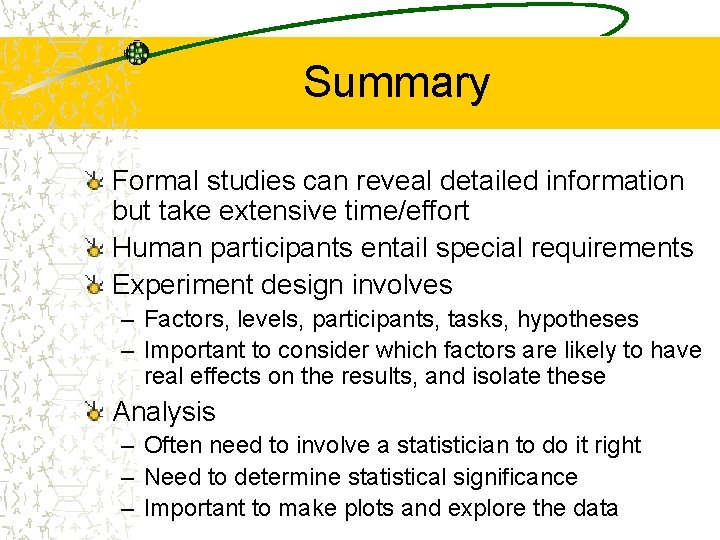 Summary

Formal studies can reveal detailed information but take extensive time/effort

Human participants entail special requirements

Experiment design involves

– Factors, levels, participants, tasks, hypotheses

– Important to consider which factors are likely to have real effects on the results, and isolate these

Analysis

– Often need to involve a statistician to do it right

– Need to determine statistical significance

– Important to make plots and explore the data